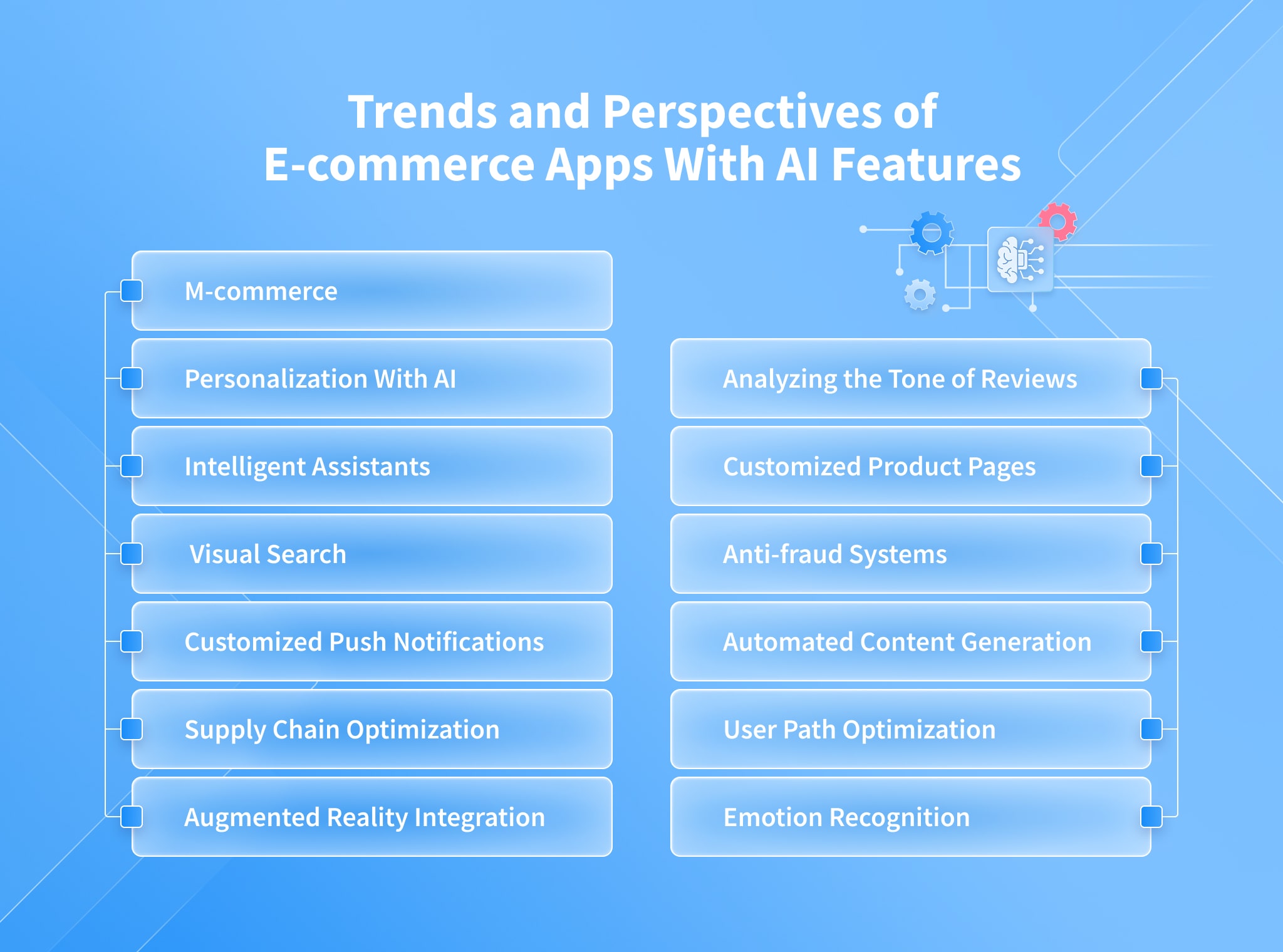 Trends and Perspectives of E-commerce Apps With AI Features

M-commerce

Personalization With AI

Intelligent Assistants

Visual Search

Customized Push Notifications

Supply Chain Optimization

Augmented Reality Integration

Analyzing the Tone of Reviews

Customized Product Pages

Anti-fraud Systems

Automated Content Generation

User Path Optimization

Emotion Recognition